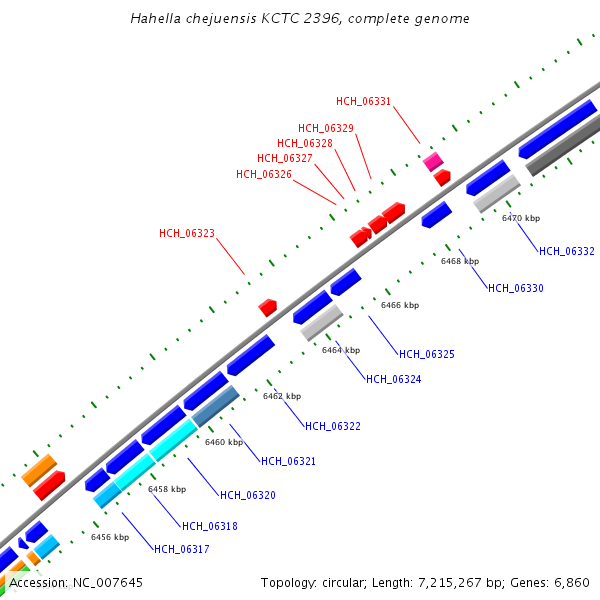 Hahella chejuensis KCTC 2396, complete genome

HCH_06331
HCH_06329
HCH_06328
HCH_06327
HCH_06326
HCH_06323

6470 kbp
HCH_06332
6468 kbp
HCH_06330
6466 kbp
HCH_06325
6464 kbp
HCH_06324
6462 kbp
HCH_06322
6460 kbp
HCH_06321
HCH_06320
6458 kbp
HCH_06318
6456 kbp
HCH_06317

Accession: NC_007645
Topology: circular; Length: 7,215,267 bp; Genes: 6,860